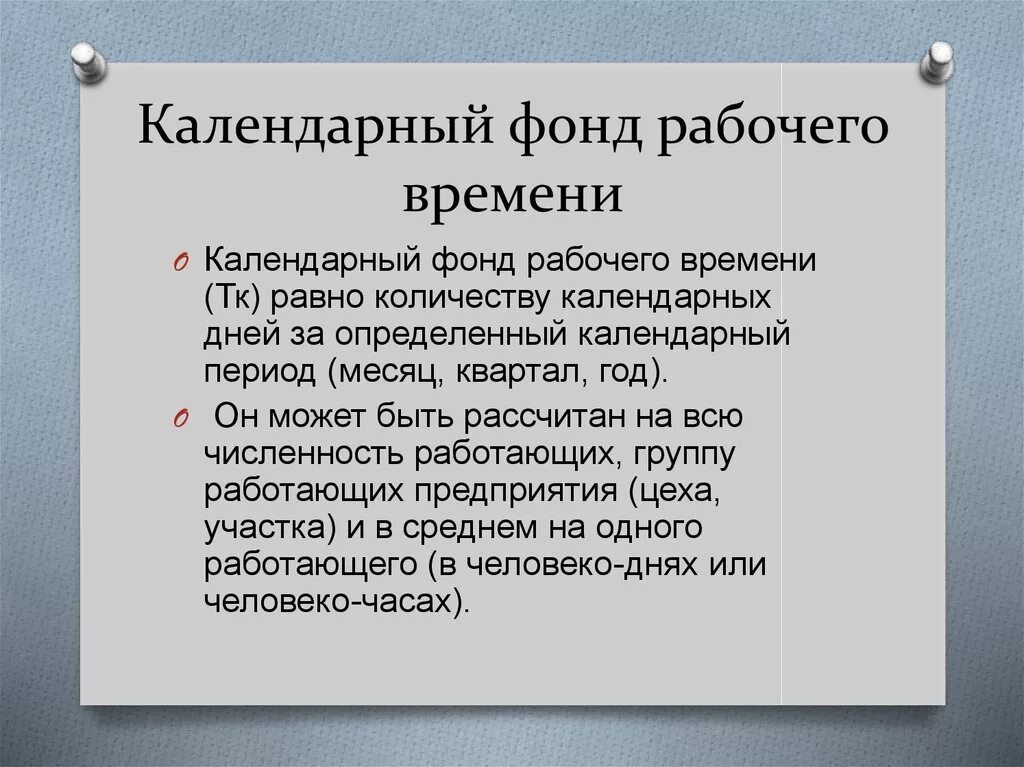 Календарный фонд рабочего времени

Календарный фонд рабочего времени (Тк) равно количеству календарных дней за определенный календарный период (месяц, квартал, год).

Он может быть рассчитан на всю численность работающих, группу работающих предприятия (цеха, участка) и в среднем на одного работающего (в человеко-днях или человеко-часах).